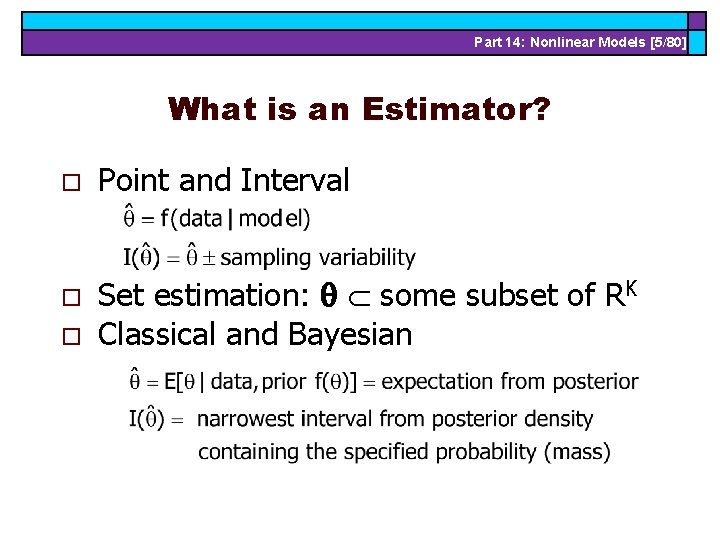 Part 14: Nonlinear Models [5/80]

What is an Estimator?

□ Point and Interval

$\hat{\theta} = f(\text{data} \mid \text{model})$

$I(\hat{\theta}) = \hat{\theta} \pm \text{sampling variability}$

□ Set estimation: $\boldsymbol{\theta} \subset$ some subset of $R^K$

□ Classical and Bayesian

$\hat{\theta} = E[\theta \mid \text{data, prior } f(\theta)] = \text{expectation from posterior}$

$I(\hat{\theta}) =$ narrowest interval from posterior density containing the specified probability (mass)